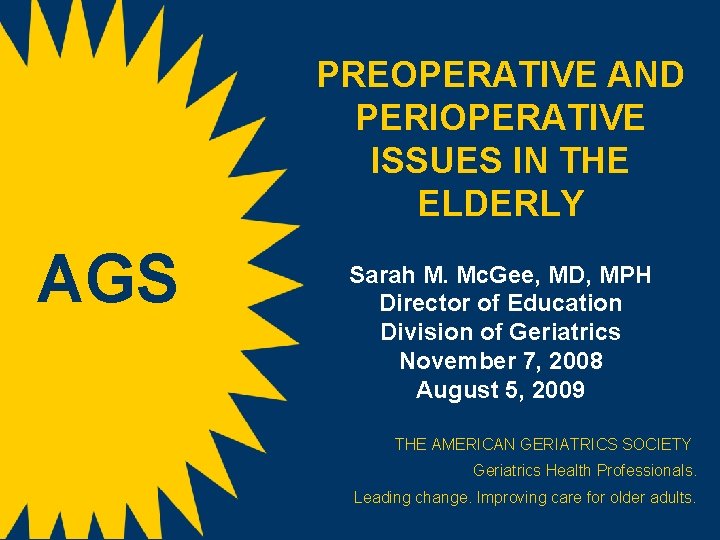 AGS

PREOPERATIVE AND PERIOPERATIVE ISSUES IN THE ELDERLY

Sarah M. McGee, MD, MPH
Director of Education
Division of Geriatrics
November 7, 2008
August 5, 2009

THE AMERICAN GERIATRICS SOCIETY
Geriatrics Health Professionals.
Leading change. Improving care for older adults.